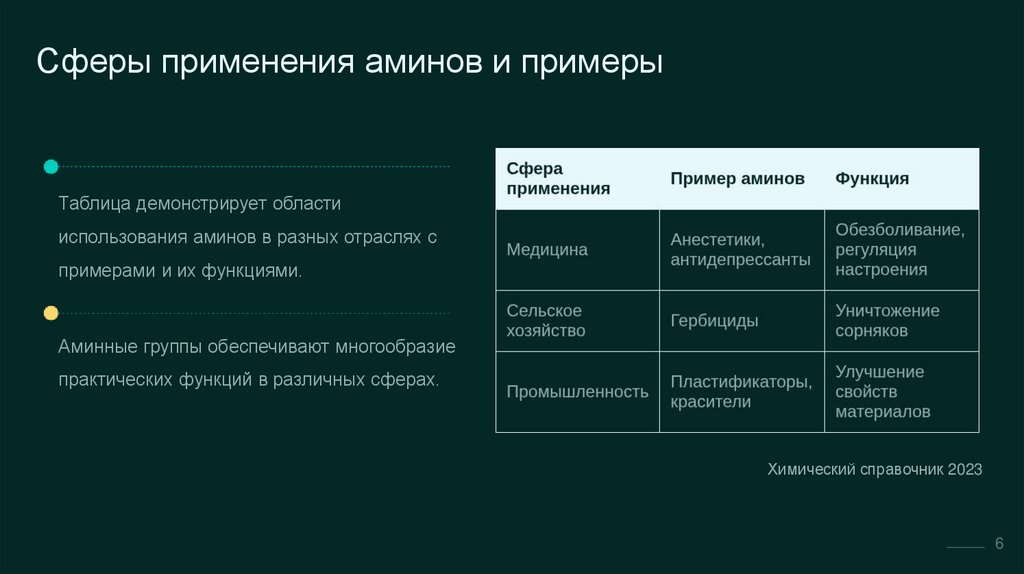 Сферы применения аминов и примеры

Таблица демонстрирует области использования аминов в разных отраслях с примерами и их функциями.

Аминные группы обеспечивают многообразие практических функций в различных сферах.

| Сфера применения | Пример аминов | Функция |
|---|---|---|
| Медицина | Анестетики, антидепрессанты | Обезболивание, регуляция настроения |
| Сельское хозяйство | Гербициды | Уничтожение сорняков |
| Промышленность | Пластификаторы, красители | Улучшение свойств материалов |

Химический справочник 2023

6